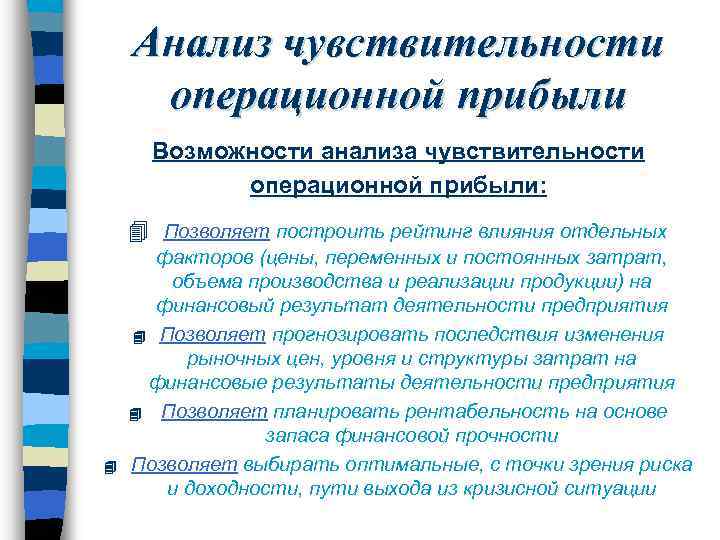 Анализ чувствительности операционной прибыли

Возможности анализа чувствительности операционной прибыли:

Позволяет построить рейтинг влияния отдельных факторов (цены, переменных и постоянных затрат, объема производства и реализации продукции) на финансовый результат деятельности предприятия

Позволяет прогнозировать последствия изменения рыночных цен, уровня и структуры затрат на финансовые результаты деятельности предприятия

Позволяет планировать рентабельность на основе запаса финансовой прочности

Позволяет выбирать оптимальные, с точки зрения риска и доходности, пути выхода из кризисной ситуации